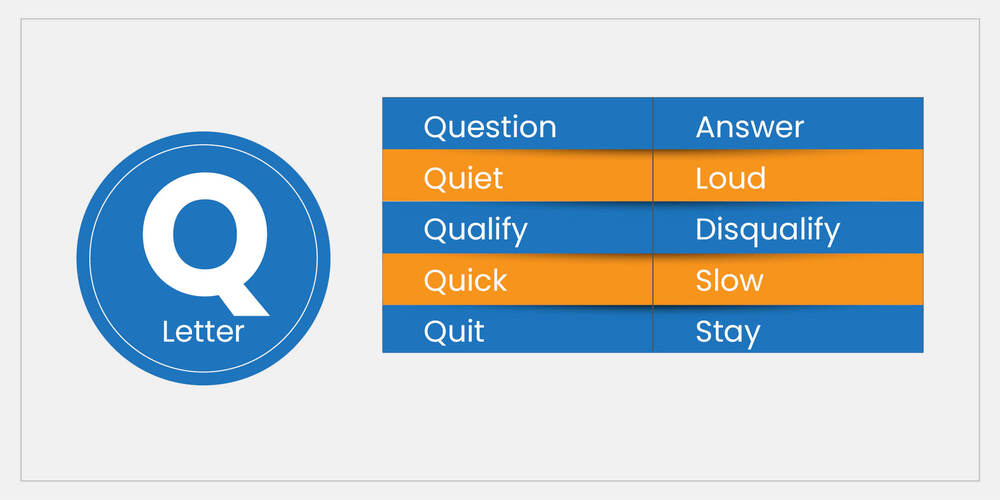 Q
Letter

| Question | Answer |
|---|---|
| Quiet | Loud |
| Qualify | Disqualify |
| Quick | Slow |
| Quit | Stay |